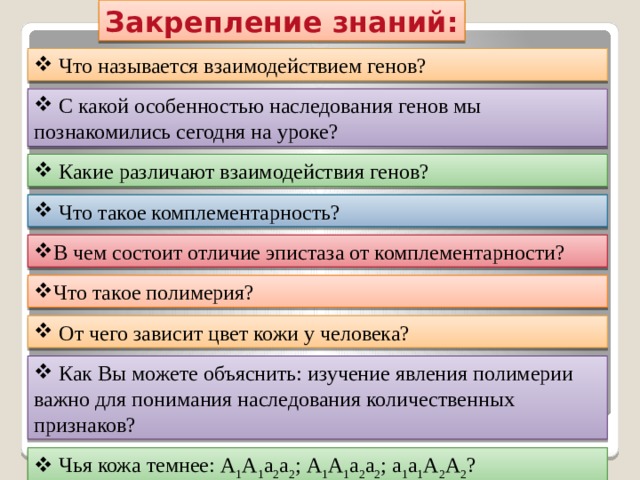 Закрепление знаний:

❖ Что называется взаимодействием генов?

❖ С какой особенностью наследования генов мы познакомились сегодня на уроке?

❖ Какие различают взаимодействия генов?

❖ Что такое комплементарность?

❖В чем состоит отличие эпистаза от комплементарности?

❖Что такое полимерия?

❖ От чего зависит цвет кожи у человека?

❖ Как Вы можете объяснить: изучение явления полимерии важно для понимания наследования количественных признаков?

❖ Чья кожа темнее: $A_1A_1a_2a_2$; $A_1A_1a_2a_2$; $a_1a_1A_2A_2$?